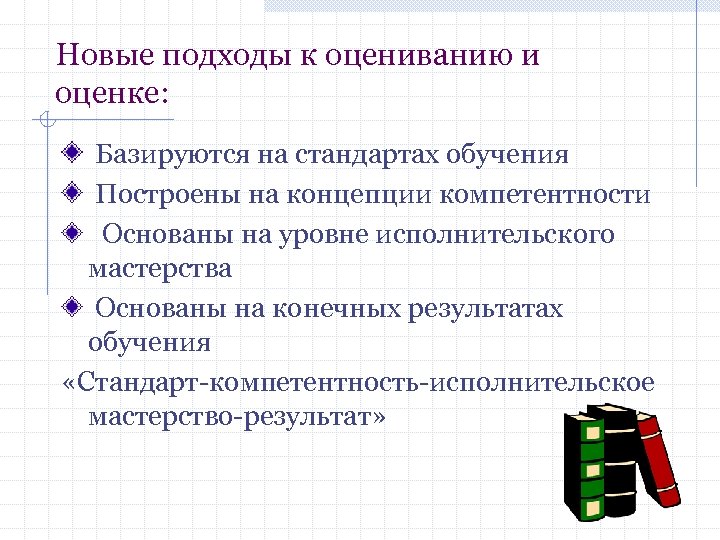 Новые подходы к оцениванию и оценке:

Базируются на стандартах обучения

Построены на концепции компетентности

Основаны на уровне исполнительского мастерства

Основаны на конечных результатах обучения

«Стандарт-компетентность-исполнительское мастерство-результат»